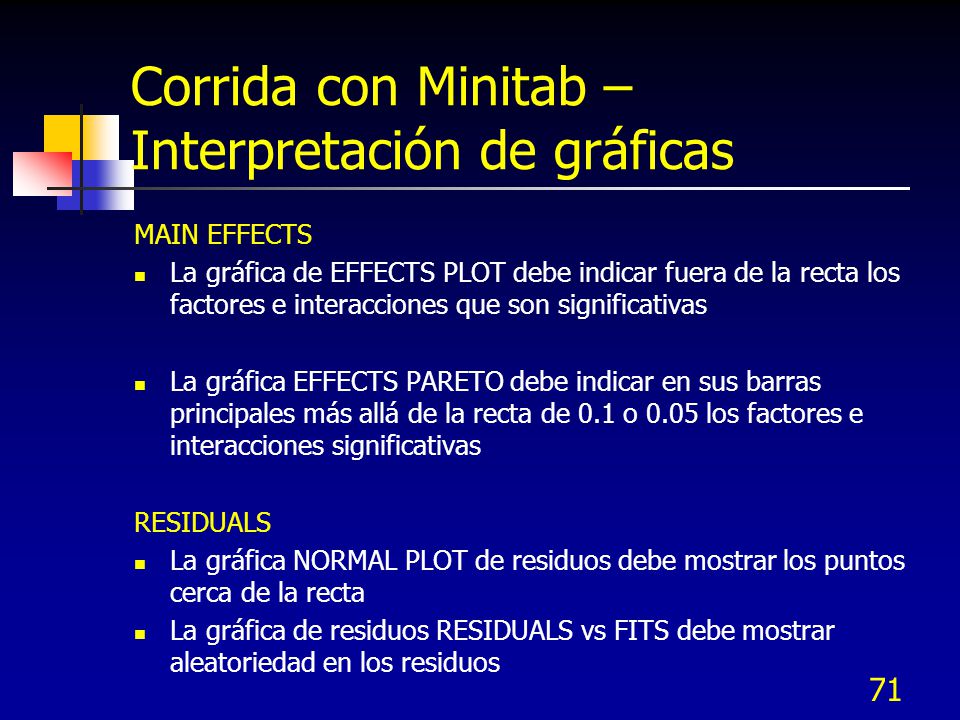 Corrida con Minitab – Interpretación de gráficas

MAIN EFFECTS
- La gráfica de EFFECTS PLOT debe indicar fuera de la recta los factores e interacciones que son significativas

- La gráfica EFFECTS PARETO debe indicar en sus barras principales más allá de la recta de 0.1 o 0.05 los factores e interacciones significativas

RESIDUALS
- La gráfica NORMAL PLOT de residuos debe mostrar los puntos cerca de la recta
- La gráfica de residuos RESIDUALS vs FITS debe mostrar aleatoriedad en los residuos

71